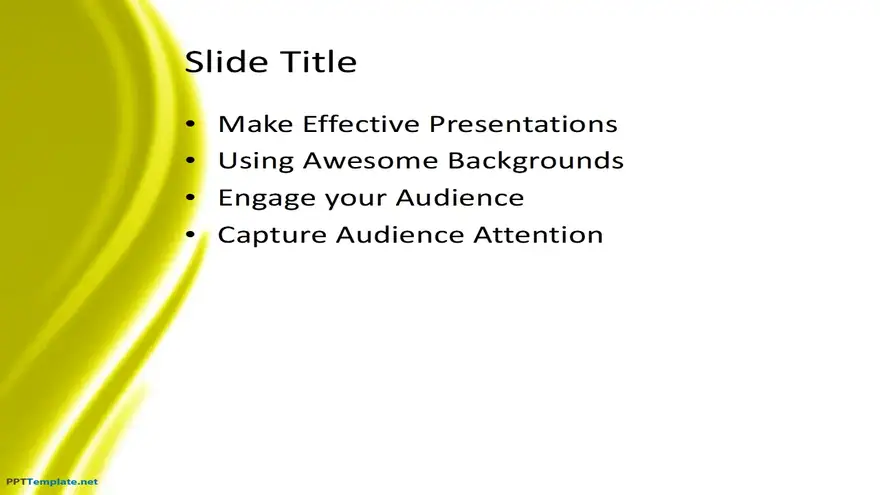 Slide Title

• Make Effective Presentations
• Using Awesome Backgrounds
• Engage your Audience
• Capture Audience Attention

PPTTemplate.net